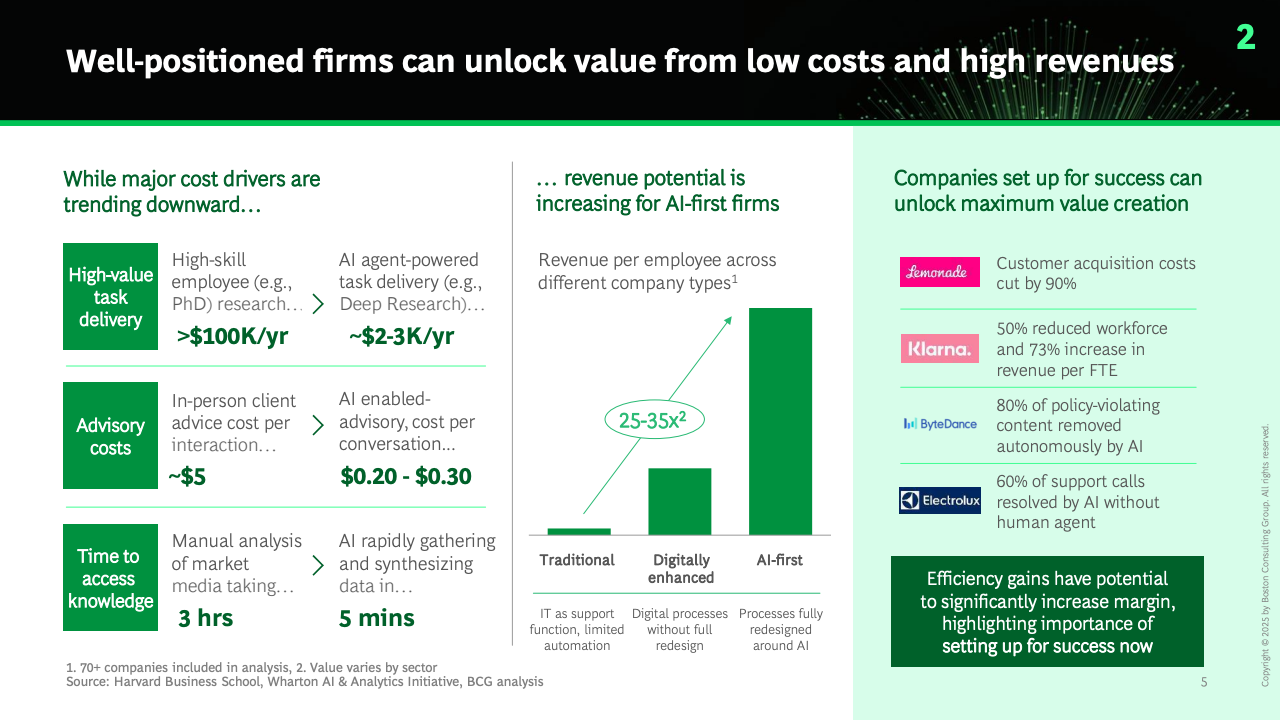 Well-positioned firms can unlock value from low costs and high revenues

2

While major cost drivers are trending downward…

High-value task delivery

High-skill employee (e.g., PhD) research…

>$100K/yr

AI agent-powered task delivery (e.g., Deep Research)…

~$2-3K/yr

Advisory costs

In-person client advice cost per interaction…

~$5

AI enabled-advisory, cost per conversation...

$0.20 - $0.30

Time to access knowledge

Manual analysis of market media taking…

3 hrs

AI rapidly gathering and synthesizing data in…

5 mins

… revenue potential is increasing for AI-first firms

Revenue per employee across different company types$^1$

25-35x$^2$

Traditional

Digitally enhanced

AI-first

IT as support function, limited automation

Digital processes without full redesign

Processes fully redesigned around AI

Companies set up for success can unlock maximum value creation

Lemonade

Customer acquisition costs cut by 90%

Klarna.

50% reduced workforce and 73% increase in revenue per FTE

ByteDance

80% of policy-violating content removed autonomously by AI

Electrolux

60% of support calls resolved by AI without human agent

Efficiency gains have potential to significantly increase margin, highlighting importance of setting up for success now

1. 70+ companies included in analysis, 2. Value varies by sector
Source: Harvard Business School, Wharton AI & Analytics Initiative, BCG analysis

5

Copyright © 2025 by Boston Consulting Group. All rights reserved.